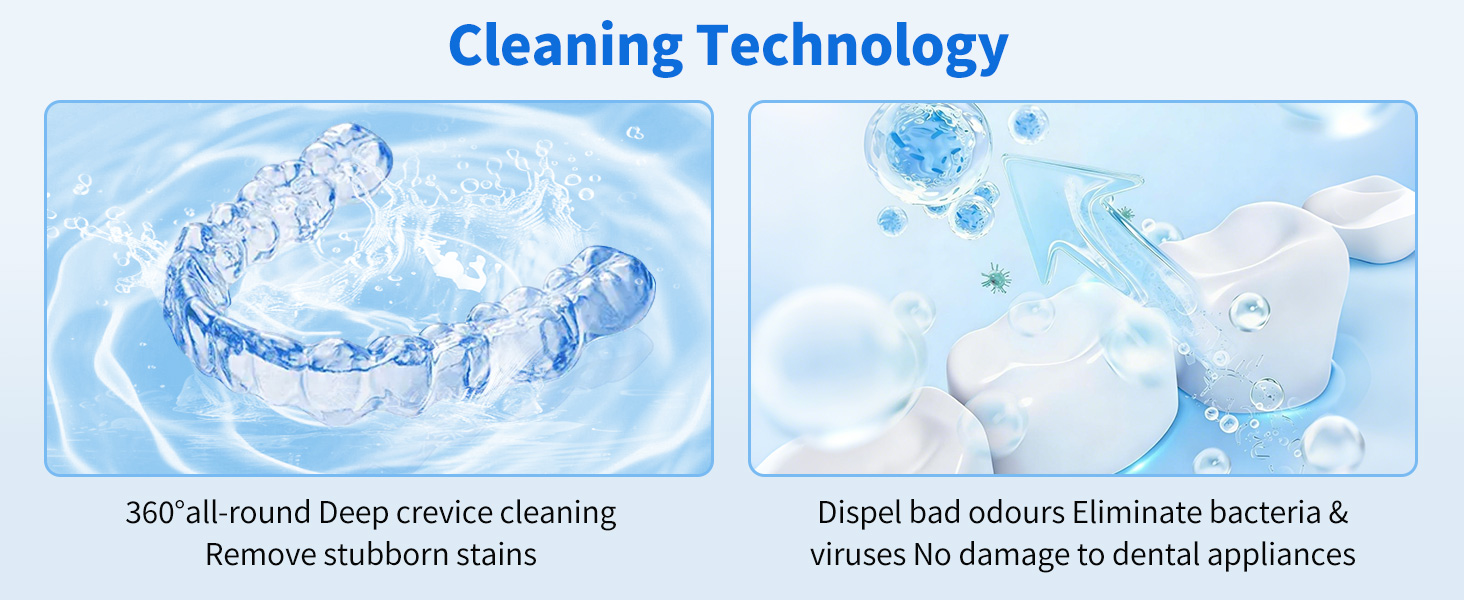 Cleaning Technology

360°all-round Deep crevice cleaning
Remove stubborn stains

Dispel bad odours Eliminate bacteria & viruses No damage to dental appliances